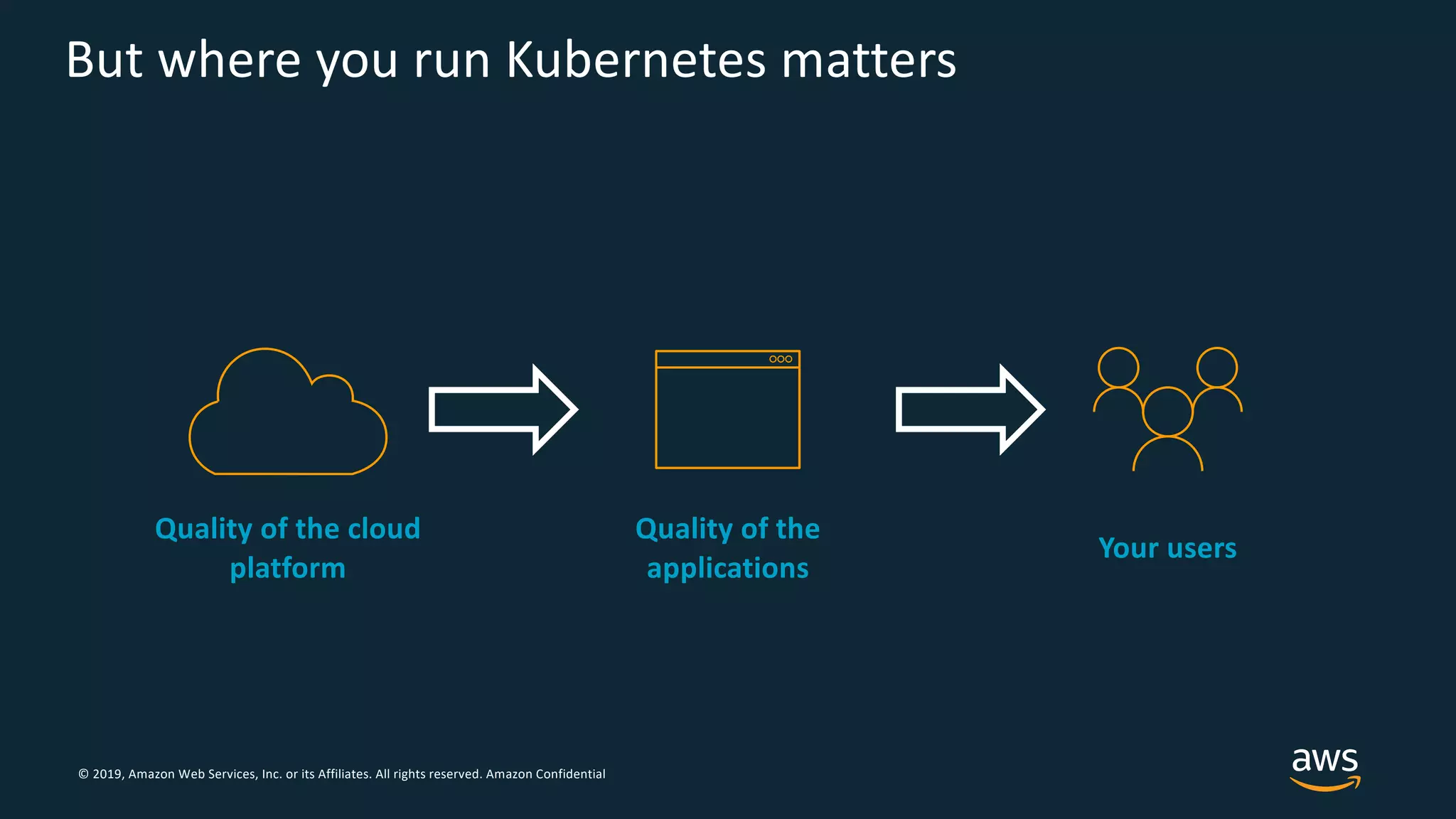 But where you run Kubernetes matters

Quality of the cloud platform

Quality of the applications

Your users

© 2019, Amazon Web Services, Inc. or its Affiliates. All rights reserved. Amazon Confidential

aws